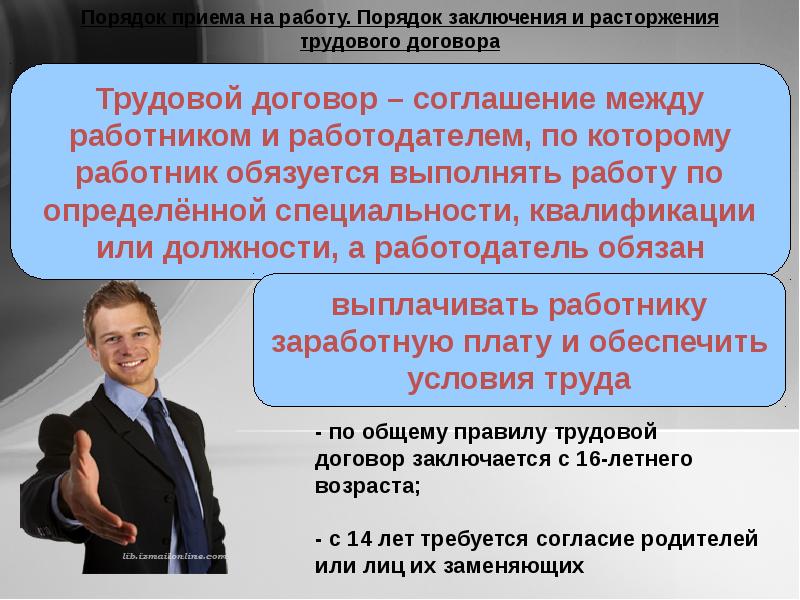 Порядок приема на работу. Порядок заключения и расторжения трудового договора

Трудовой договор – соглашение между работником и работодателем, по которому работник обязуется выполнять работу по определённой специальности, квалификации или должности, а работодатель обязан

выплачивать работнику заработную плату и обеспечить условия труда

- по общему правилу трудовой договор заключается с 16-летнего возраста;

- с 14 лет требуется согласие родителей или лиц их заменяющих

lib.izmailonline.com